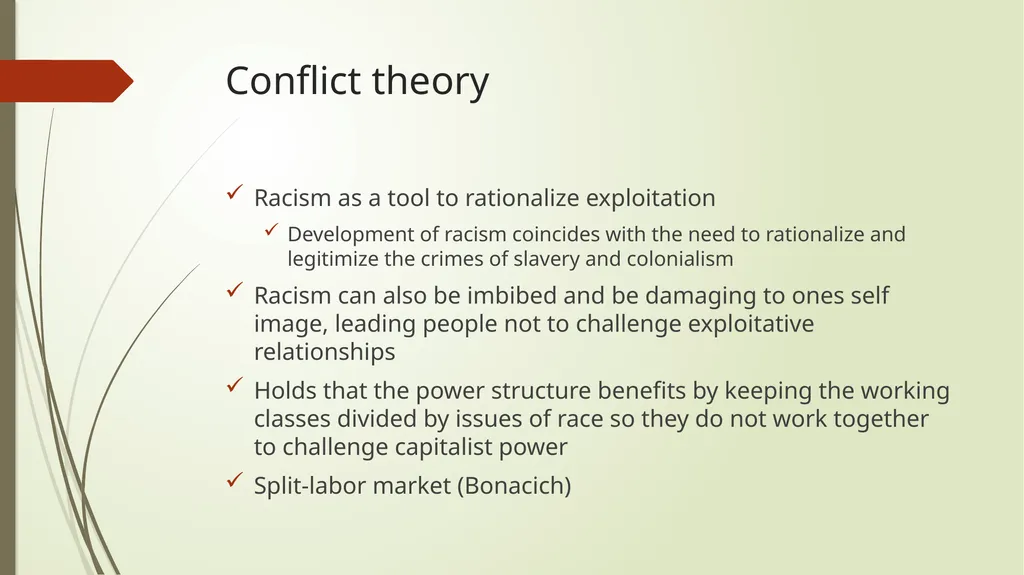 Conflict theory

✓ Racism as a tool to rationalize exploitation

✓ Development of racism coincides with the need to rationalize and legitimize the crimes of slavery and colonialism

✓ Racism can also be imbibed and be damaging to ones self image, leading people not to challenge exploitative relationships

✓ Holds that the power structure benefits by keeping the working classes divided by issues of race so they do not work together to challenge capitalist power

✓ Split-labor market (Bonacich)